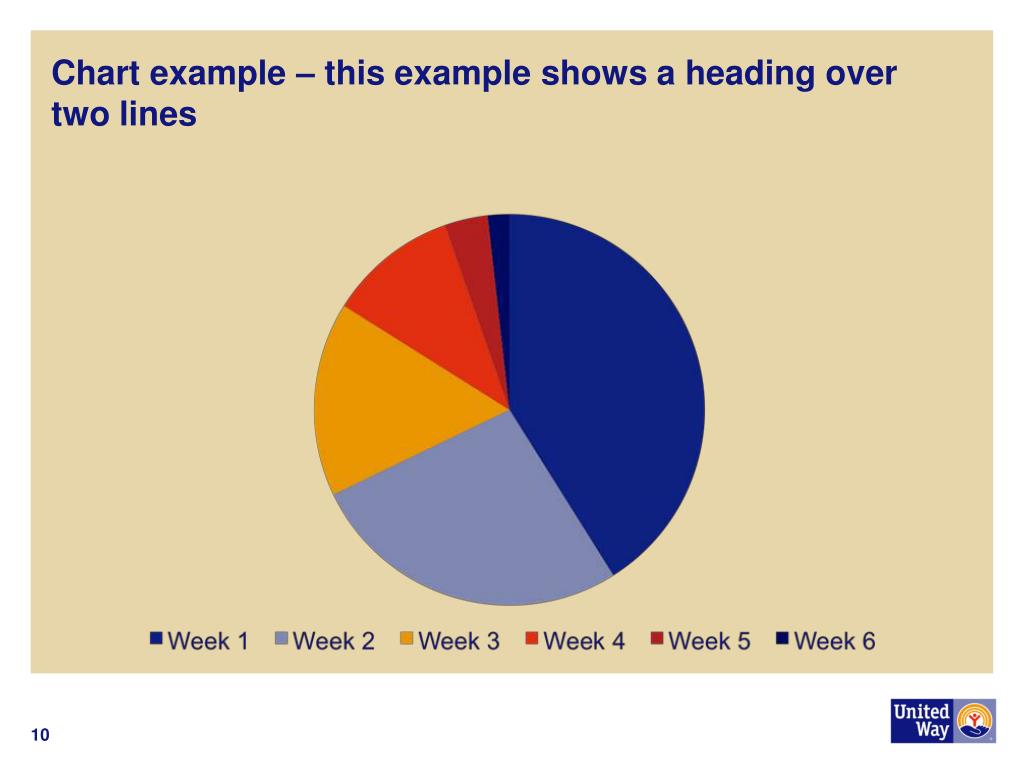 Chart example – this example shows a heading over two lines

Week 1 Week 2 Week 3 Week 4 Week 5 Week 6

10

United Way